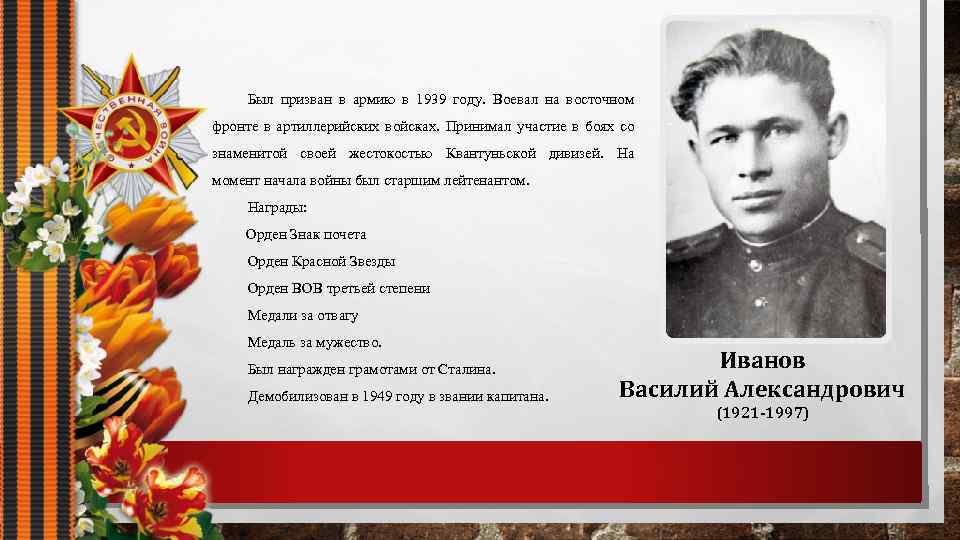 ОТЕЧЕСТВЕННАЯ ВОЙНА

Был призван в армию в 1939 году. Воевал на восточном фронте в артиллерийских войсках. Принимал участие в боях со знаменитой своей жестокостью Квантуньской дивизей. На момент начала войны был старшим лейтенантом.

Награды:

Орден Знак почета

Орден Красной Звезды

Орден ВОВ третьей степени

Медали за отвагу

Медаль за мужество.

Был награжден грамотами от Сталина.

Демобилизован в 1949 году в звании капитана.

Иванов
Василий Александрович
(1921-1997)